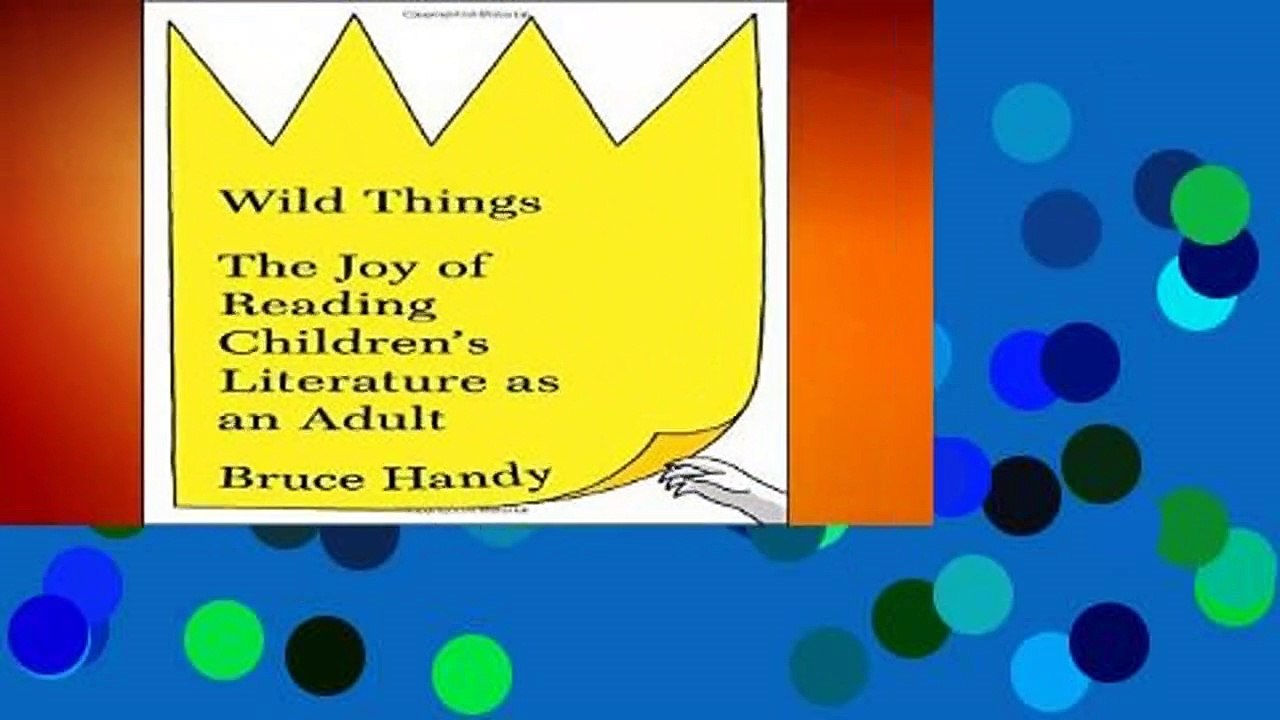 Wild Things

The Joy of Reading Children's Literature as an Adult

Bruce Handy